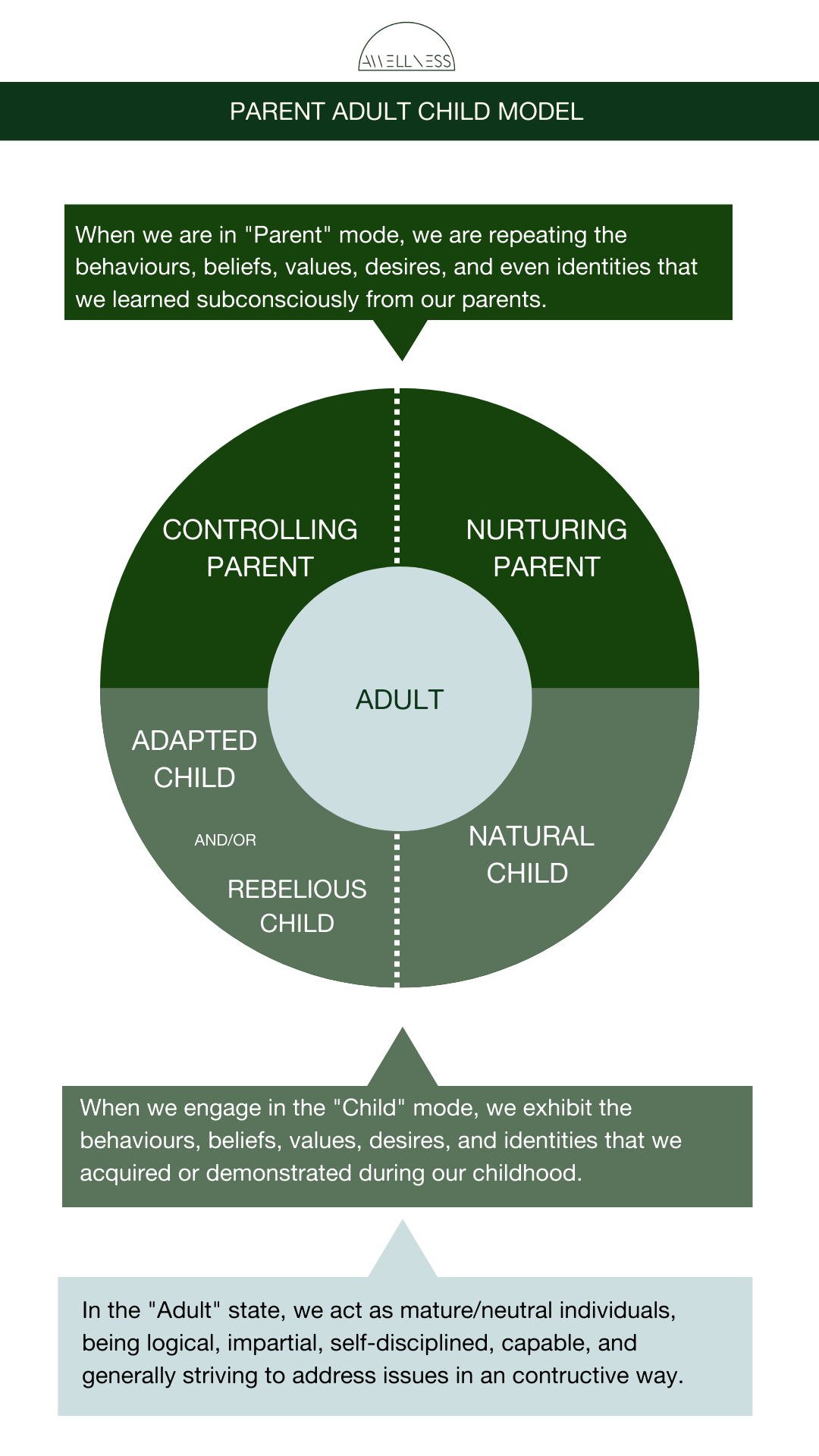 AWELLNESS

PARENT ADULT CHILD MODEL

When we are in "Parent" mode, we are repeating the behaviours, beliefs, values, desires, and even identities that we learned subconsciously from our parents.

CONTROLLING PARENT

NURTURING PARENT

ADULT

ADAPTED CHILD

AND/OR

REBELIOUS CHILD

NATURAL CHILD

When we engage in the "Child" mode, we exhibit the behaviours, beliefs, values, desires, and identities that we acquired or demonstrated during our childhood.

In the "Adult" state, we act as mature/neutral individuals, being logical, impartial, self-disciplined, capable, and generally striving to address issues in an contructive way.